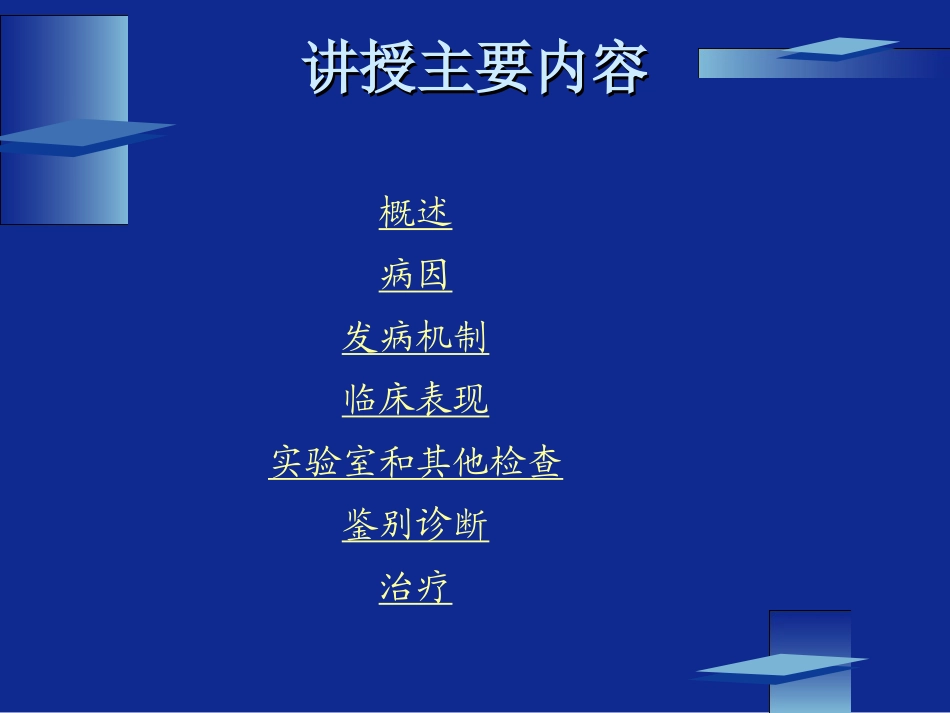 讲授主要内容

概述

病因

发病机制

临床表现

实验室和其他检查

鉴别诊断

治疗